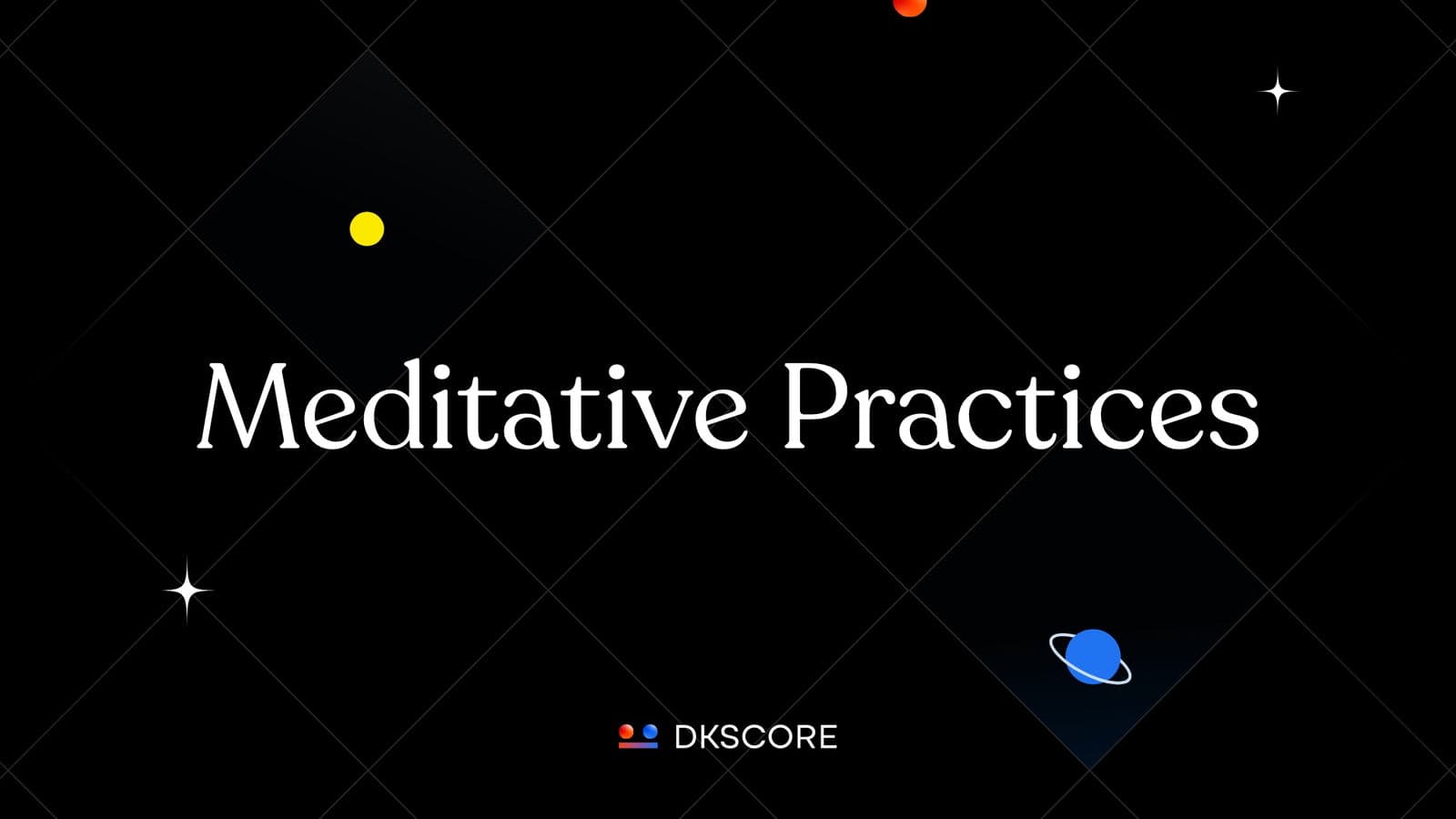 Meditative Practices

DKSCORE